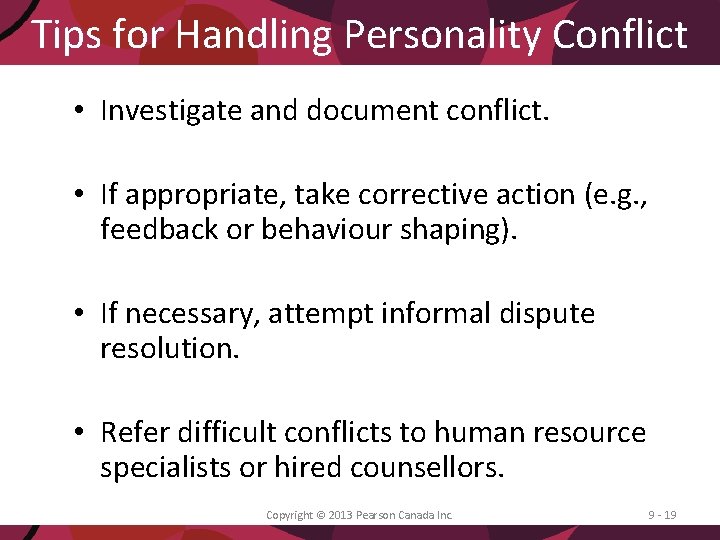 Tips for Handling Personality Conflict

• Investigate and document conflict.

• If appropriate, take corrective action (e.g., feedback or behaviour shaping).

• If necessary, attempt informal dispute resolution.

• Refer difficult conflicts to human resource specialists or hired counsellors.

Copyright © 2013 Pearson Canada Inc.

9 - 19